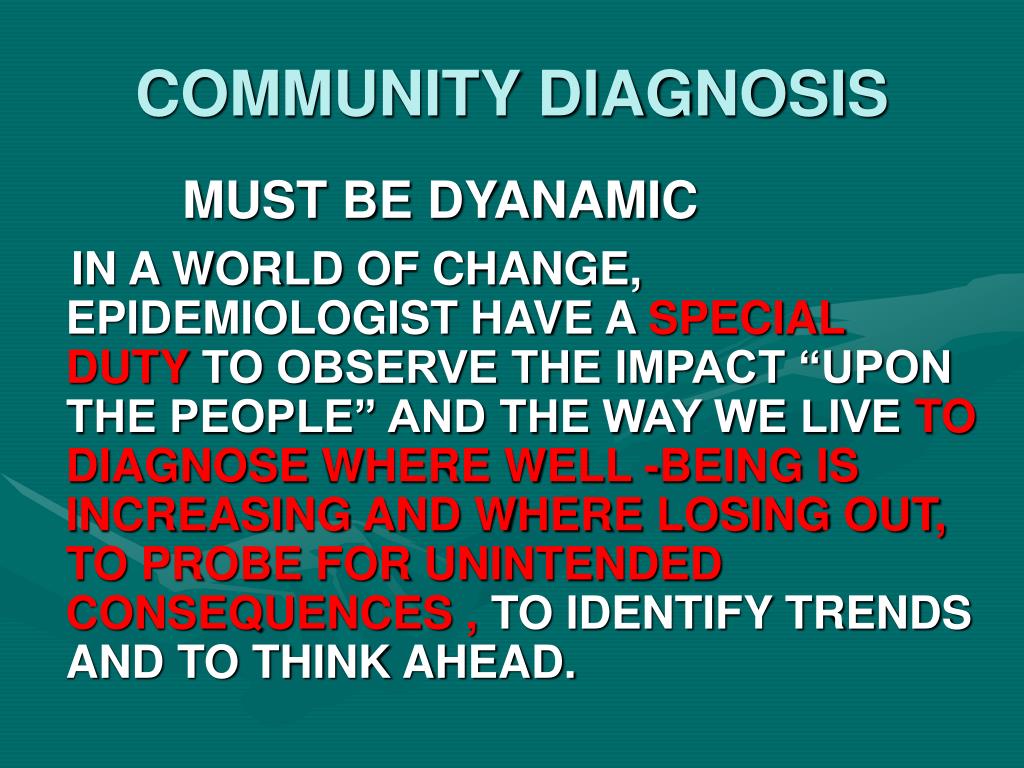 COMMUNITY DIAGNOSIS

MUST BE DYANAMIC

IN A WORLD OF CHANGE, EPIDEMIOLOGIST HAVE A SPECIAL DUTY TO OBSERVE THE IMPACT “UPON THE PEOPLE” AND THE WAY WE LIVE TO DIAGNOSE WHERE WELL -BEING IS INCREASING AND WHERE LOSING OUT, TO PROBE FOR UNINTENDED CONSEQUENCES , TO IDENTIFY TRENDS AND TO THINK AHEAD.